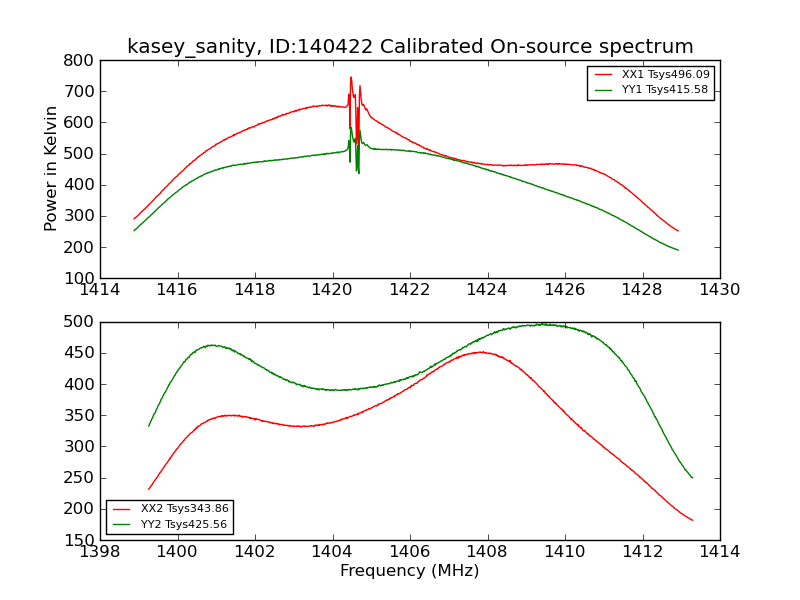 kasey_sanity, ID:140422 Calibrated On-source spectrum

Power in Kelvin

800
700
600
500
400
300
200
100

XX1 Tsys496.09
YY1 Tsys415.58

1414 1416 1418 1420 1422 1424 1426 1428 1430

500
450
400
350
300
250
200
150

XX2 Tsys343.86
YY2 Tsys425.56

1398 1400 1402 1404 1406 1408 1410 1412 1414

Frequency (MHz)